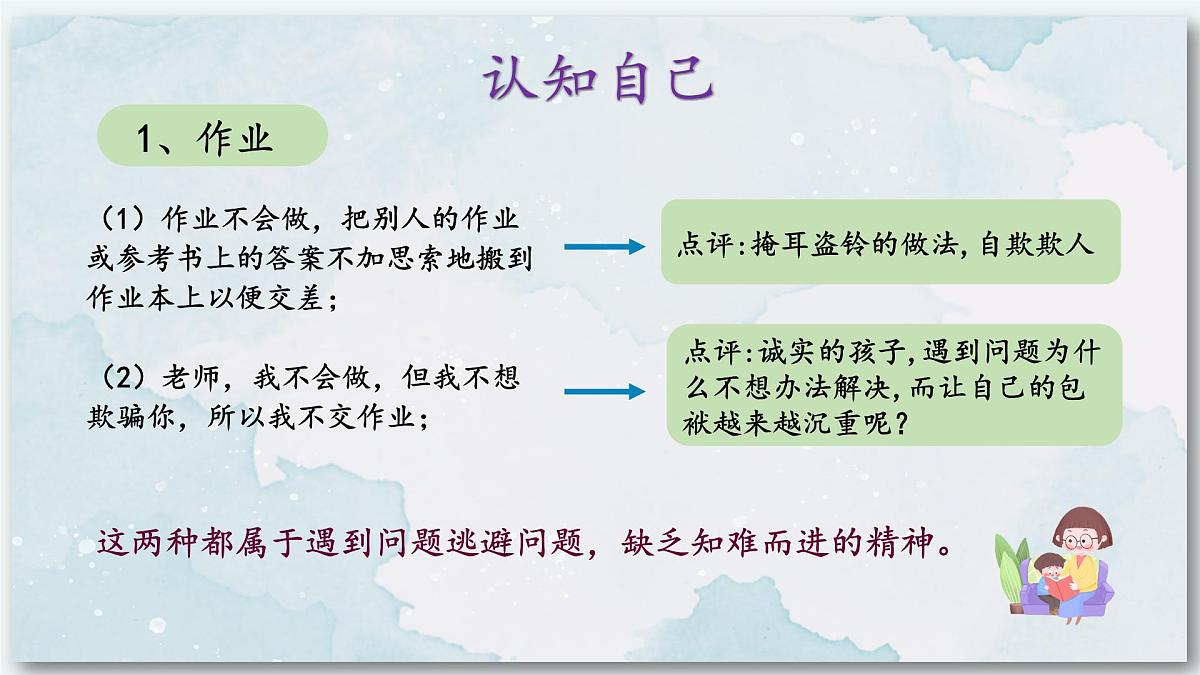 认知自己

1、作业

（1）作业不会做，把别人的作业或参考书上的答案不加思索地搬到作业本上以便交差；

点评:掩耳盗铃的做法,自欺欺人

（2）老师，我不会做，但我不想欺骗你，所以我不交作业；

点评:诚实的孩子,遇到问题为什么不想办法解决,而让自己的包袱越来越沉重呢？

这两种都属于遇到问题逃避问题，缺乏知难而进的精神。